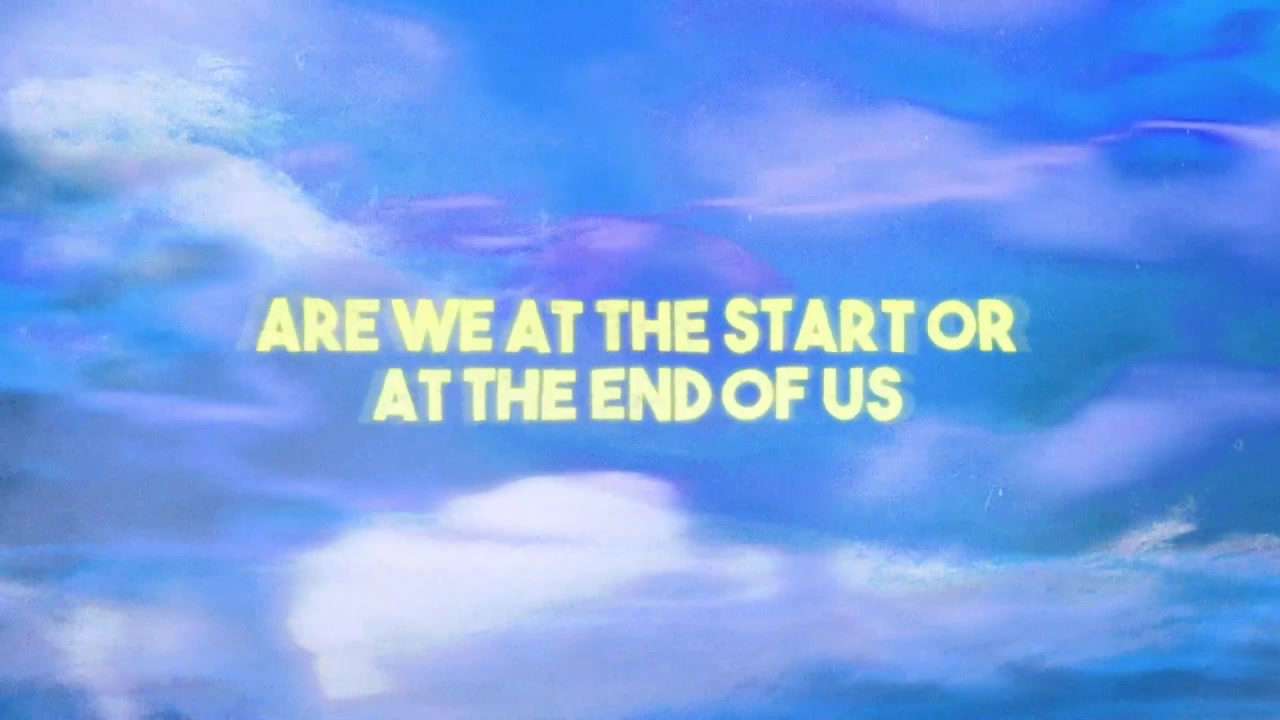 ARE WE AT THE START OR
AT THE END OF US